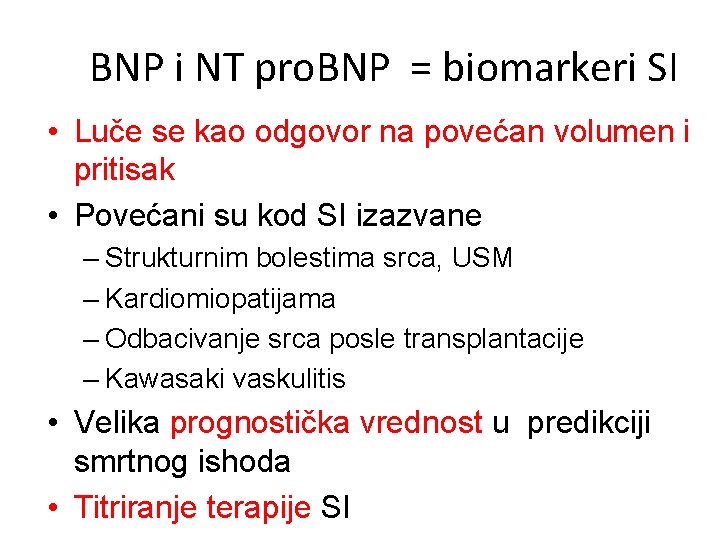 BNP i NT proBNP = biomarkeri SI

• Luče se kao odgovor na povećan volumen i pritisak
• Povećani su kod SI izazvane
– Strukturnim bolestima srca, USM
– Kardiomiopatijama
– Odbacivanje srca posle transplantacije
– Kawasaki vaskulitis
• Velika prognostička vrednost u predikciji smrtnog ishoda
• Titriranje terapije SI